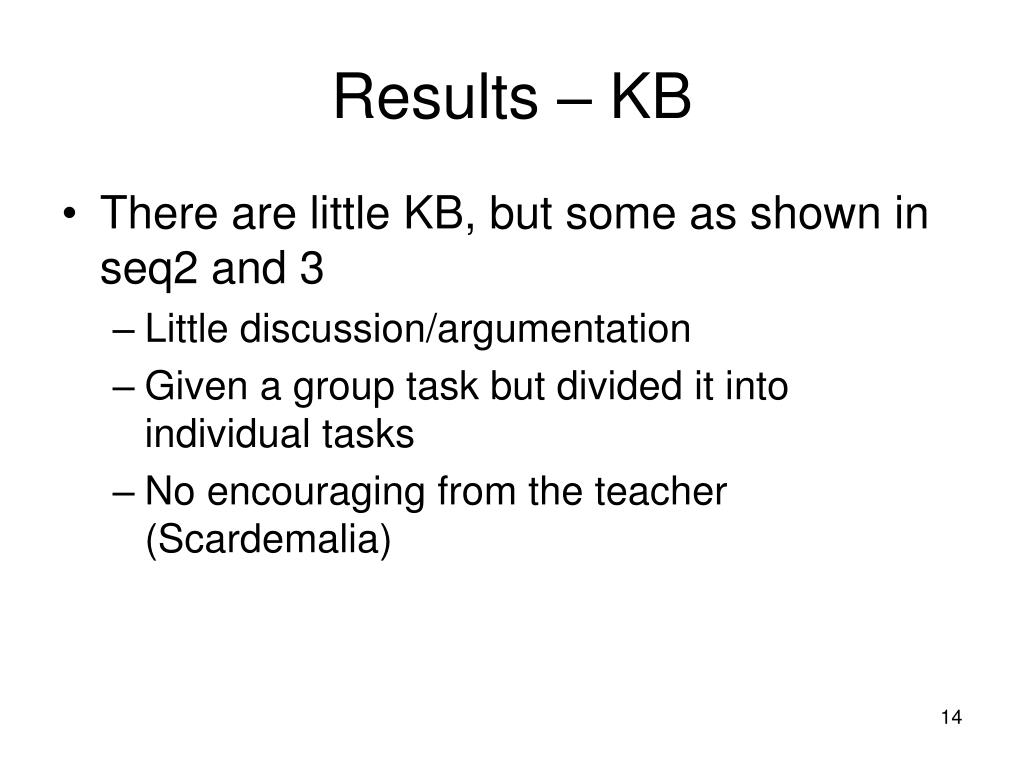 Results – KB

• There are little KB, but some as shown in seq2 and 3
– Little discussion/argumentation
– Given a group task but divided it into individual tasks
– No encouraging from the teacher (Scardemalia)

14